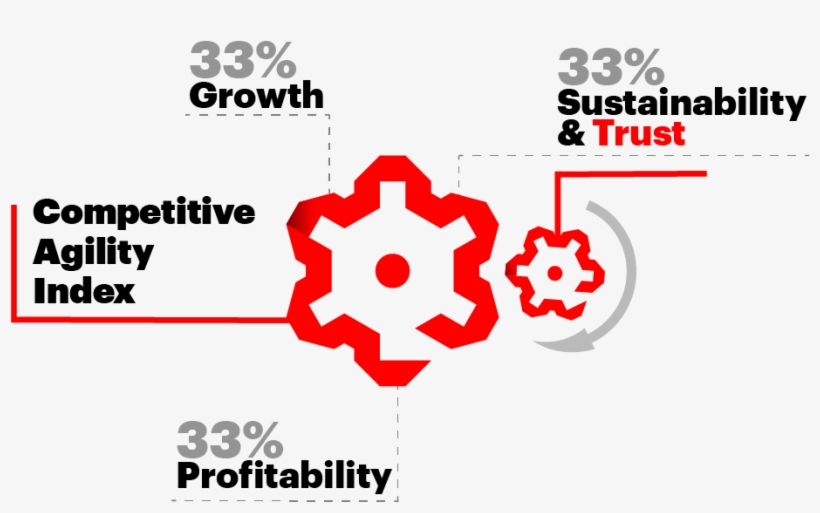 33%
Growth

33%
Sustainability
& Trust

Competitive
Agility
Index

33%
Profitability